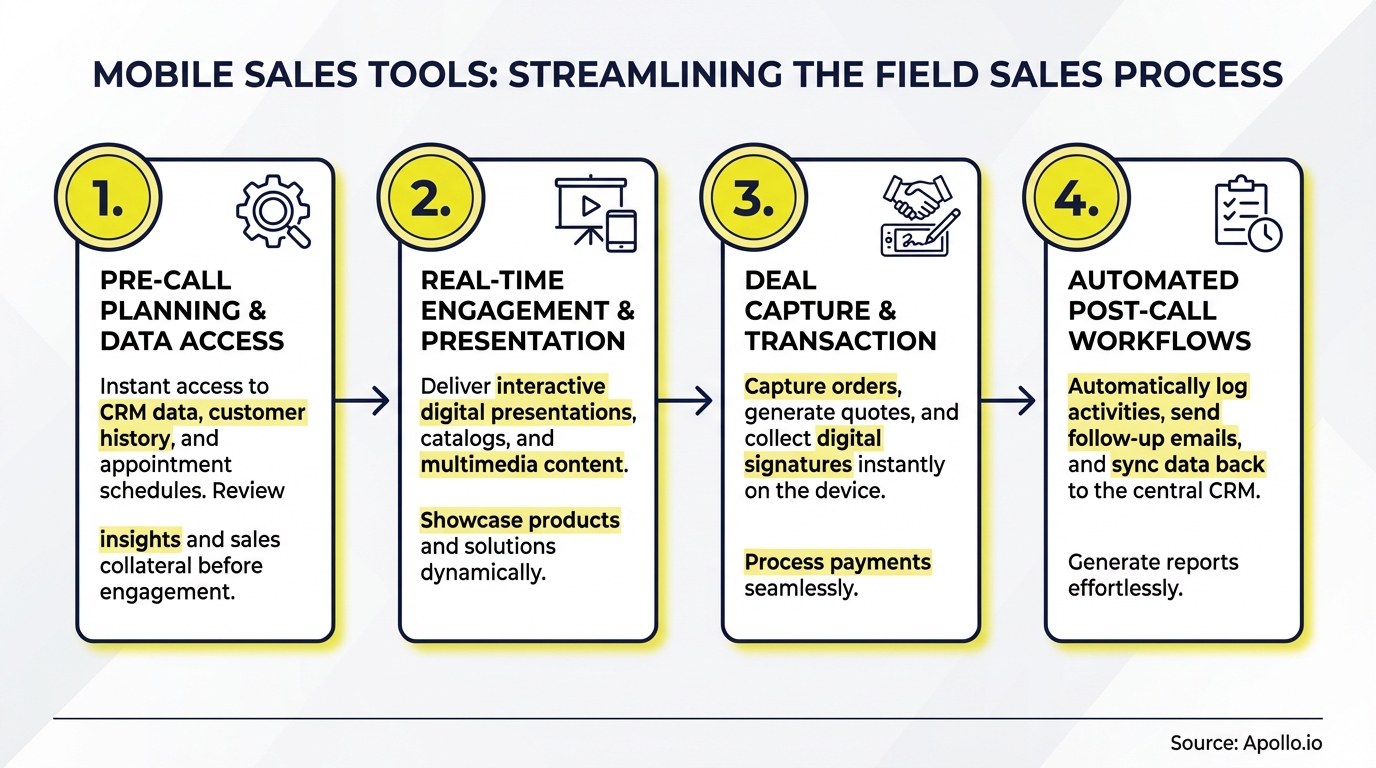 MOBILE SALES TOOLS: STREAMLINING THE FIELD SALES PROCESS

1.

PRE-CALL PLANNING & DATA ACCESS

Instant access to CRM data, customer history, and appointment schedules. Review

insights and sales collateral before engagement.

2.

REAL-TIME ENGAGEMENT & PRESENTATION

Deliver interactive digital presentations, catalogs, and multimedia content.

Showcase products and solutions dynamically.

3.

DEAL CAPTURE & TRANSACTION

Capture orders, generate quotes, and collect digital signatures instantly on the device.

Process payments seamlessly.

4.

AUTOMATED POST-CALL WORKFLOWS

Automatically log activities, send follow-up emails, and sync data back to the central CRM.

Generate reports effortlessly.

Source: Apollo.io